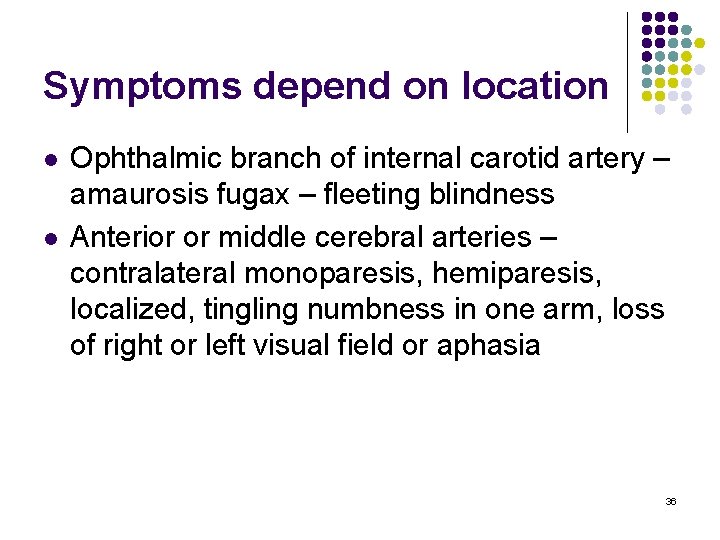 Symptoms depend on location

- Ophthalmic branch of internal carotid artery – amaurosis fugax – fleeting blindness
- Anterior or middle cerebral arteries – contralateral monoparesis, hemiparesis, localized, tingling numbness in one arm, loss of right or left visual field or aphasia

36